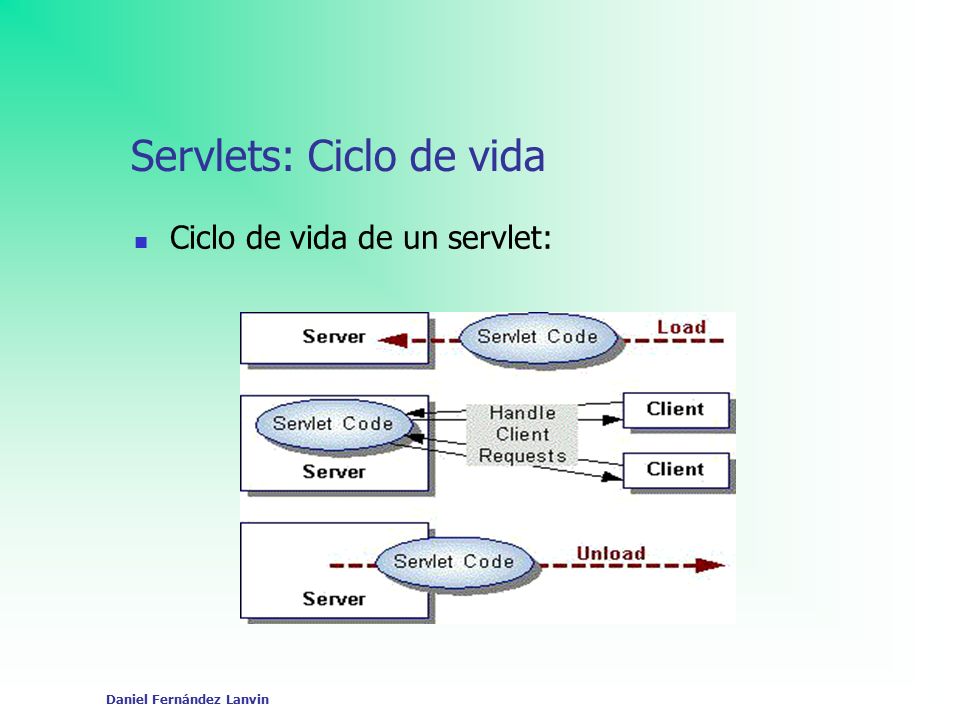 Servlets: Ciclo de vida

Ciclo de vida de un servlet:

Server
Servlet Code
Load

Servlet Code
Server
Handle Client Requests
Client
Client

Servlet Code
Unload
Server

Daniel Fernández Lanvin